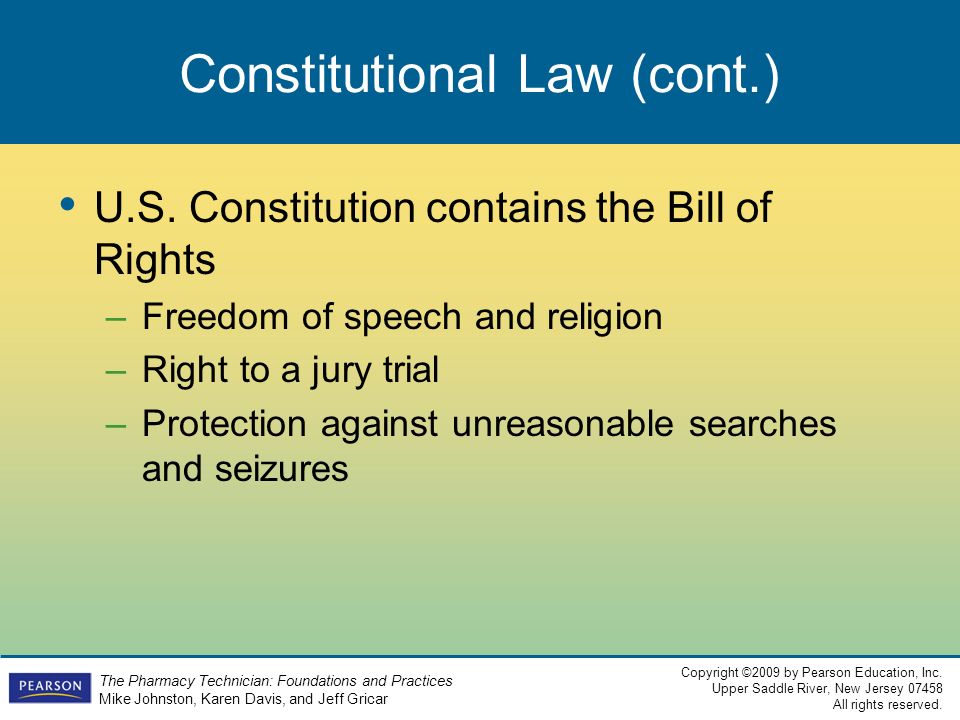 Constitutional Law (cont.)

• U.S. Constitution contains the Bill of Rights
 – Freedom of speech and religion
 – Right to a jury trial
 – Protection against unreasonable searches and seizures

PEARSON

The Pharmacy Technician: Foundations and Practices
Mike Johnston, Karen Davis, and Jeff Gricar

Copyright ©2009 by Pearson Education, Inc.
Upper Saddle River, New Jersey 07458
All rights reserved.